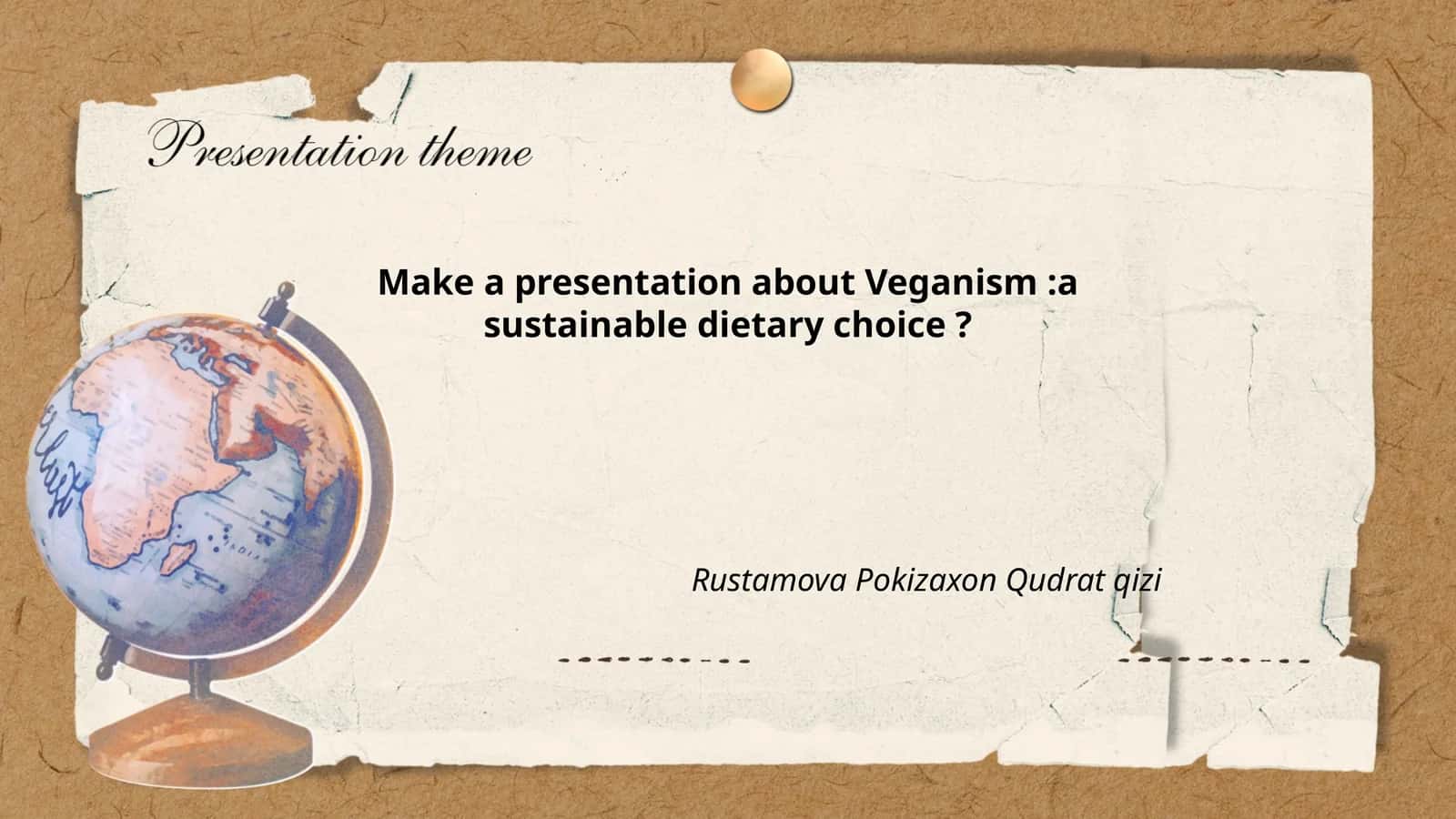 Presentation theme

Make a presentation about Veganism :a sustainable dietary choice ?

Rustamova Pokizaxon Qudrat qizi